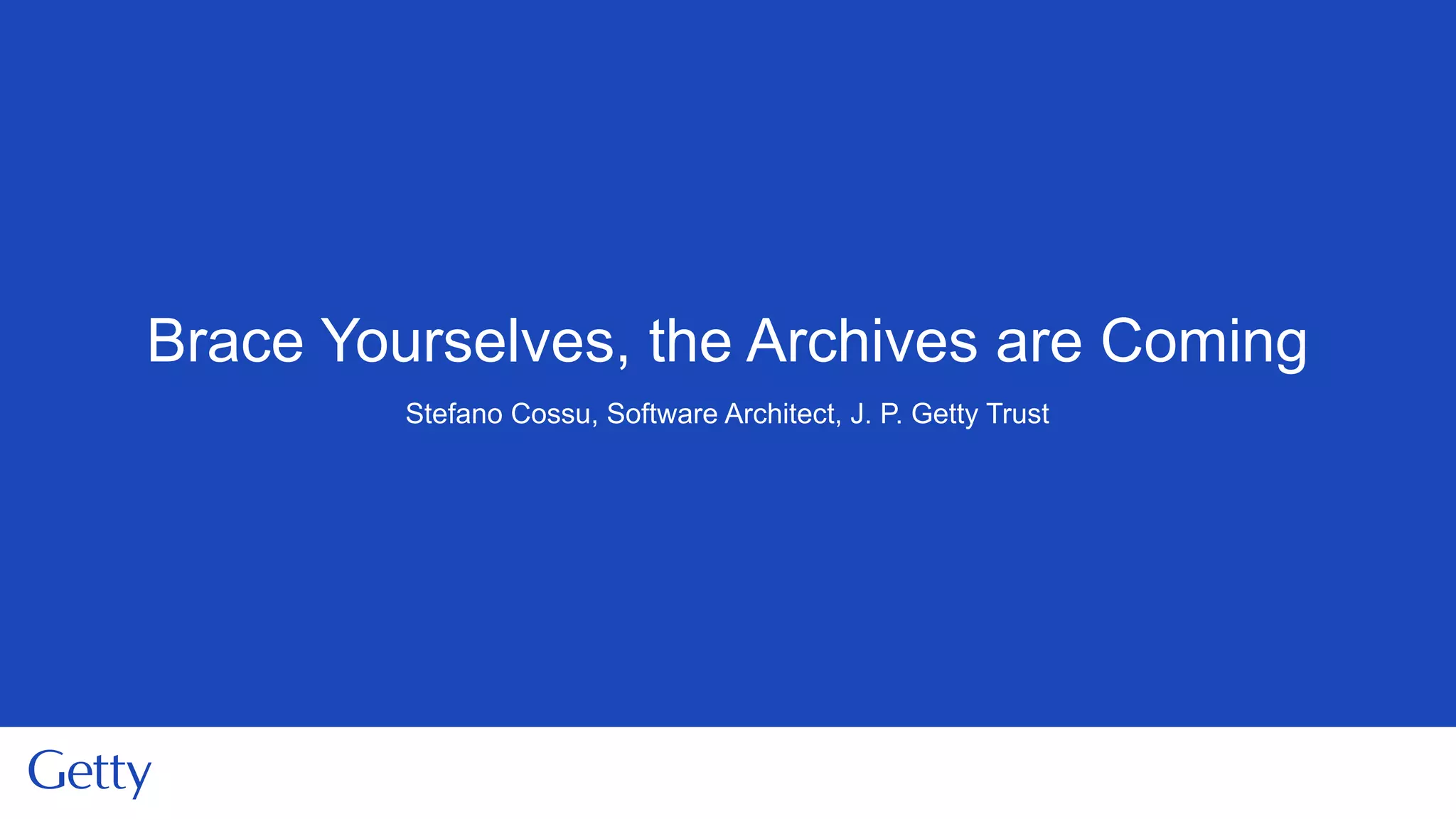 Brace Yourselves, the Archives are Coming

Stefano Cossu, Software Architect, J. P. Getty Trust

Getty